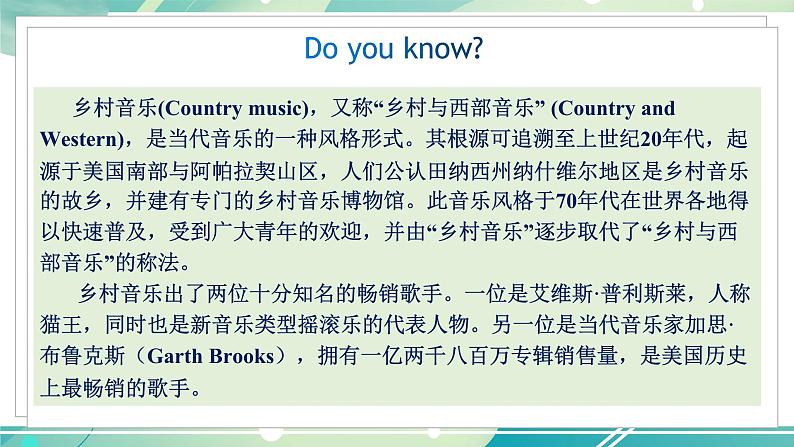 Do you know?

乡村音乐(Country music)，又称“乡村与西部音乐” (Country and Western)，是当代音乐的一种风格形式。其根源可追溯至上世纪20年代，起源于美国南部与阿帕拉契山区，人们公认田纳西州纳什维尔地区是乡村音乐的故乡，并建有专门的乡村音乐博物馆。此音乐风格于70年代在世界各地得以快速普及，受到广大青年的欢迎，并由“乡村音乐”逐步取代了“乡村与西部音乐”的称法。

乡村音乐出了两位十分知名的畅销歌手。一位是艾维斯·普利斯莱，人称猫王，同时也是新音乐类型摇滚乐的代表人物。另一位是当代音乐家加思·布鲁克斯（Garth Brooks），拥有一亿两千八百万专辑销售量，是美国历史上最畅销的歌手。